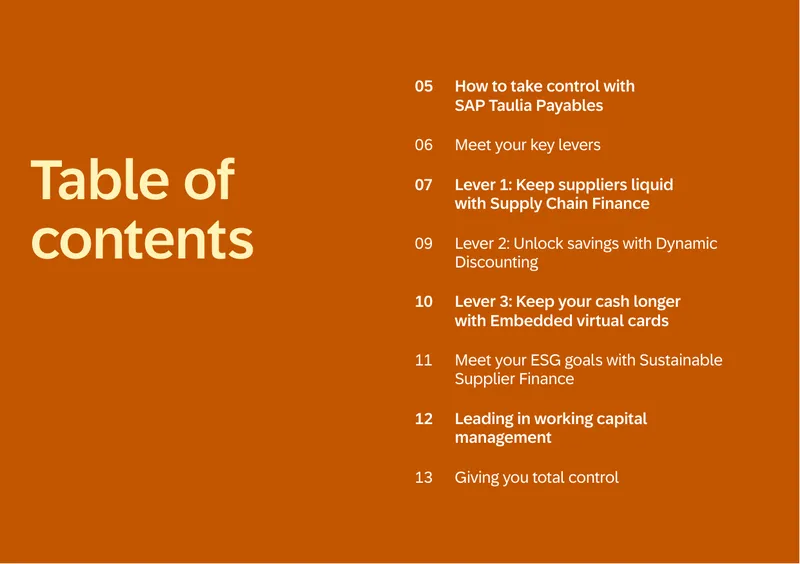 Table of contents

05 How to take control with SAP Taulia Payables

06 Meet your key levers

07 Lever 1: Keep suppliers liquid with Supply Chain Finance

09 Lever 2: Unlock savings with Dynamic Discounting

10 Lever 3: Keep your cash longer with Embedded virtual cards

11 Meet your ESG goals with Sustainable Supplier Finance

12 Leading in working capital management

13 Giving you total control